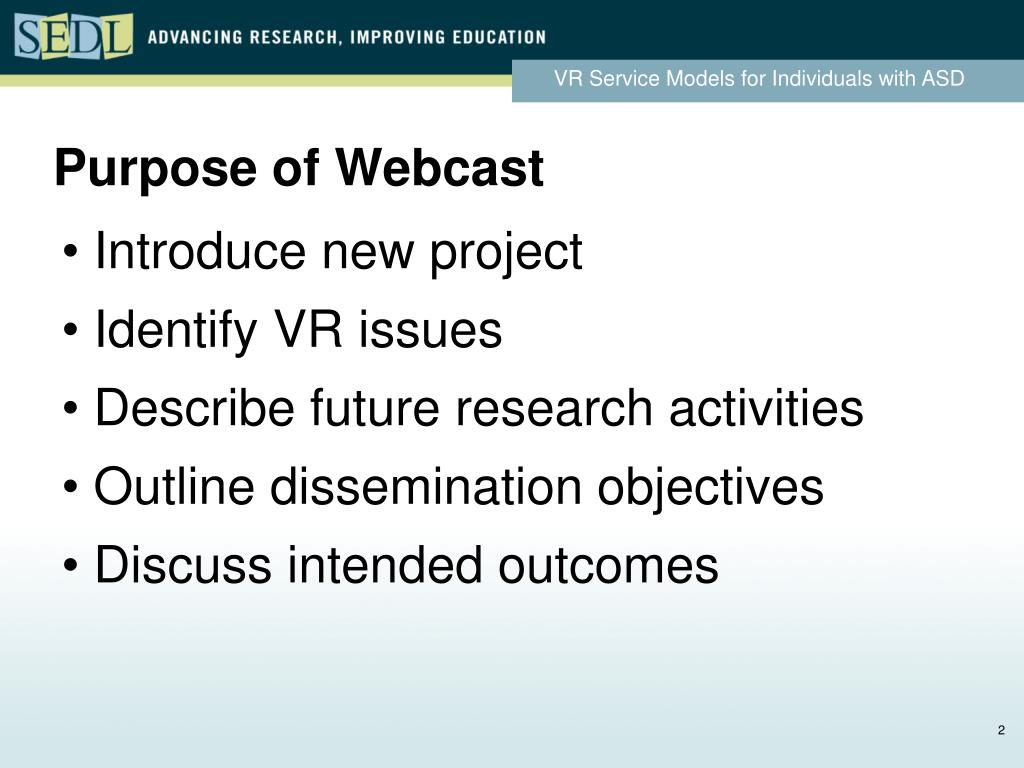 SEDL ADVANCING RESEARCH, IMPROVING EDUCATION

VR Service Models for Individuals with ASD

Purpose of Webcast

• Introduce new project
• Identify VR issues
• Describe future research activities
• Outline dissemination objectives
• Discuss intended outcomes

2